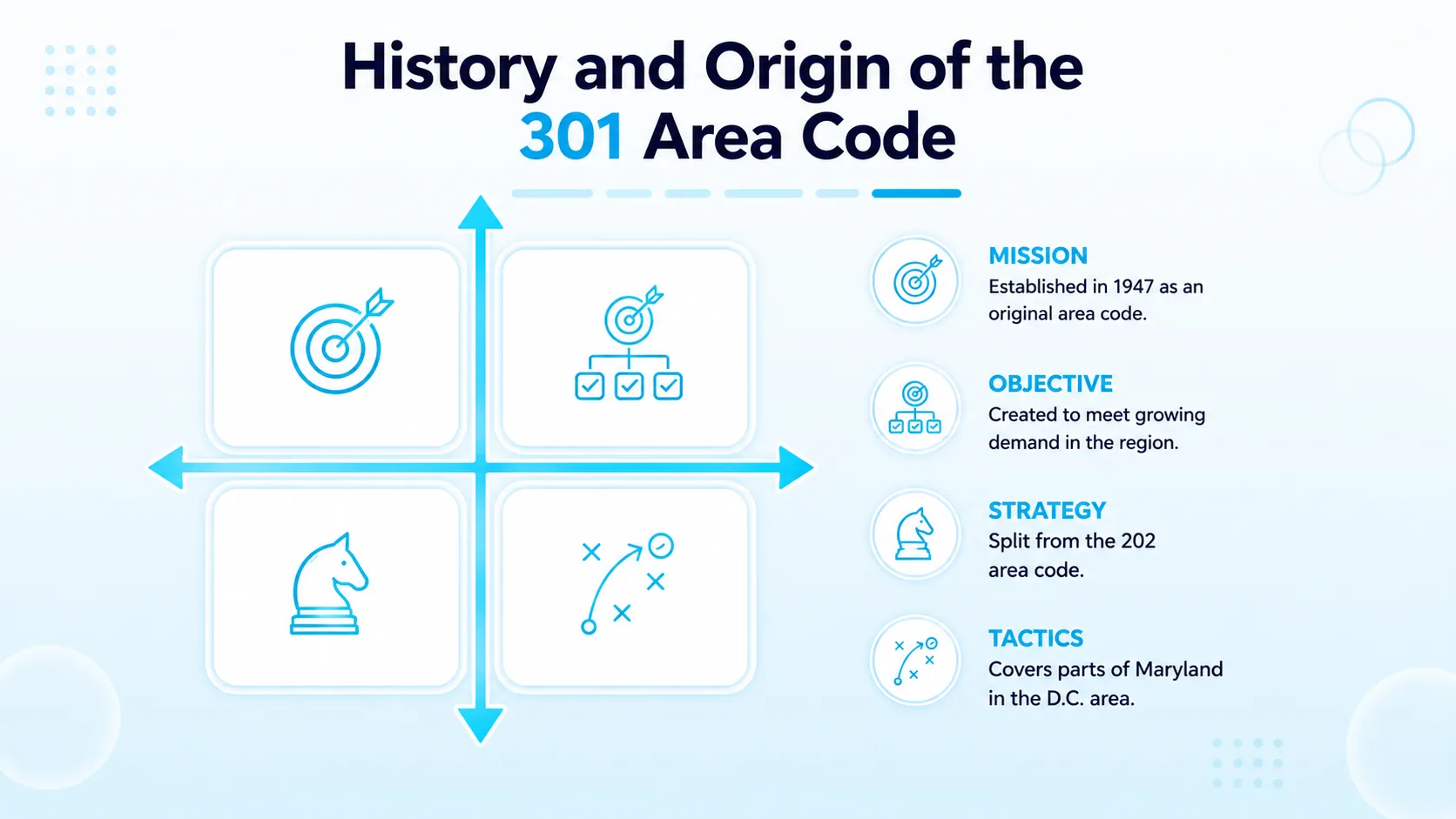 History and Origin of the 301 Area Code

MISSION
Established in 1947 as an original area code.

OBJECTIVE
Created to meet growing demand in the region.

STRATEGY
Split from the 202 area code.

TACTICS
Covers parts of Maryland in the D.C. area.